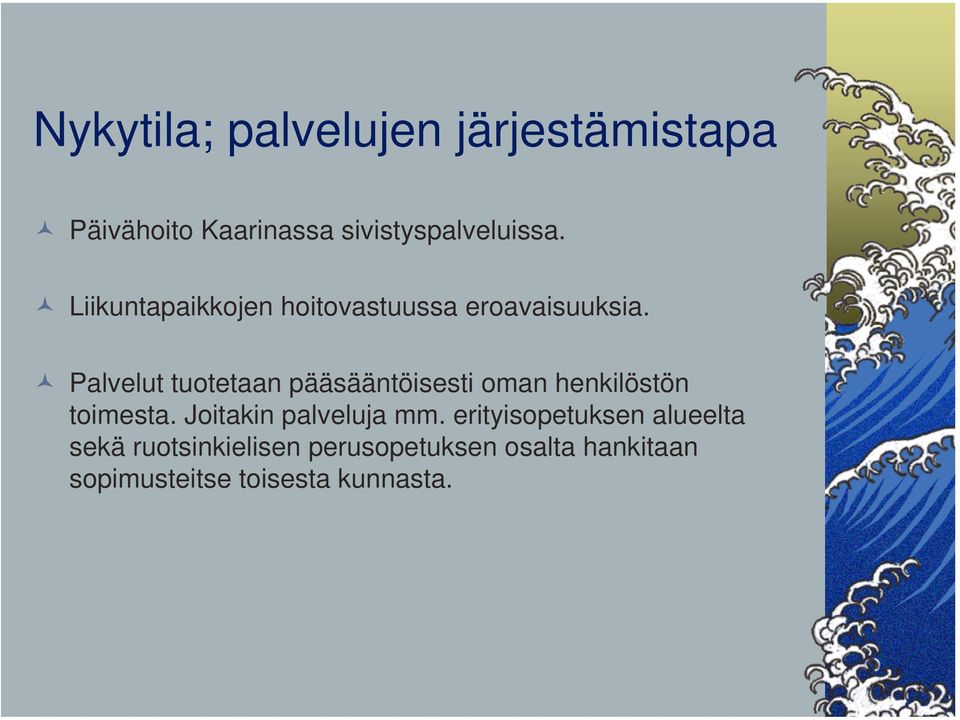 Nykytila; palvelujen järjestämistapa

Päivähoito Kaarinassa sivistyspalveluissa.

Liikuntapaikkojen hoitovastuussa eroavaisuuksia.

Palvelut tuotetaan pääsääntöisesti oman henkilöstön toimesta. Joitakin palveluja mm. erityisopetuksen alueelta sekä ruotsinkielisen perusopetuksen osalta hankitaan sopimusteitse toisesta kunnasta.